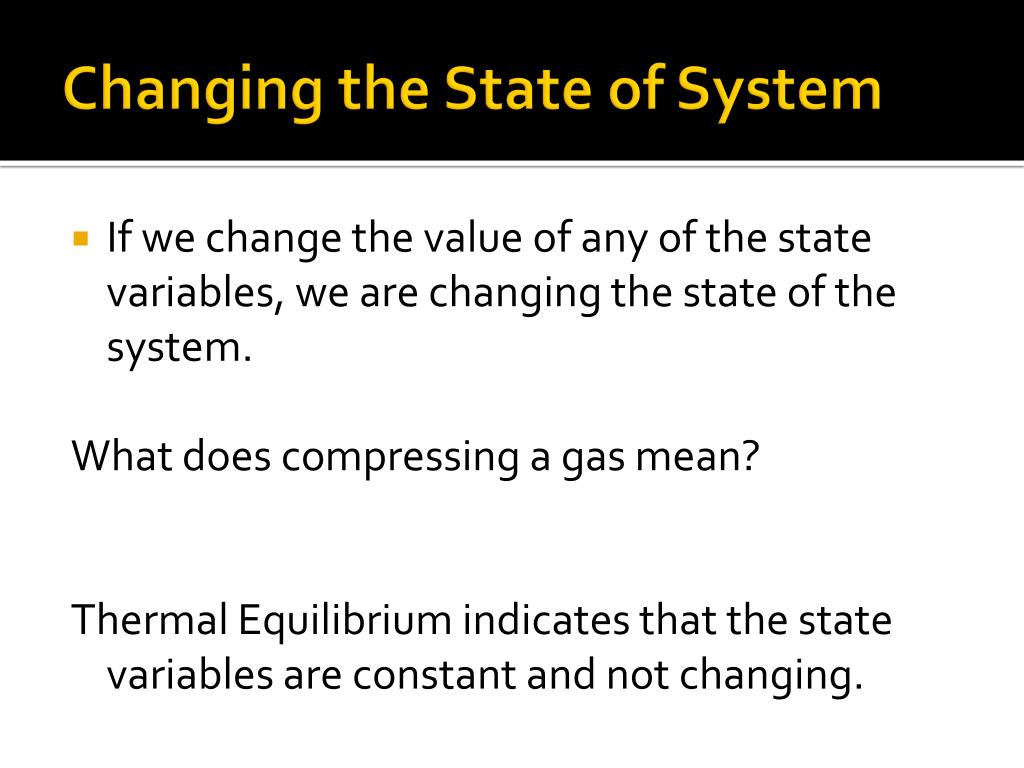 Changing the State of System

If we change the value of any of the state variables, we are changing the state of the system.

What does compressing a gas mean?

Thermal Equilibrium indicates that the state variables are constant and not changing.